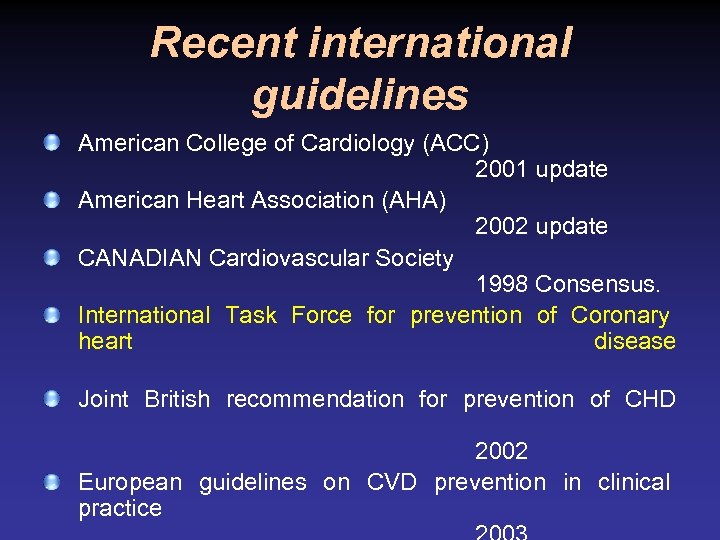 Recent international guidelines

American College of Cardiology (ACC)
2001 update

American Heart Association (AHA)
2002 update

CANADIAN Cardiovascular Society
1998 Consensus.

International Task Force for prevention of Coronary heart disease

Joint British recommendation for prevention of CHD
2002

European guidelines on CVD prevention in clinical practice
2003